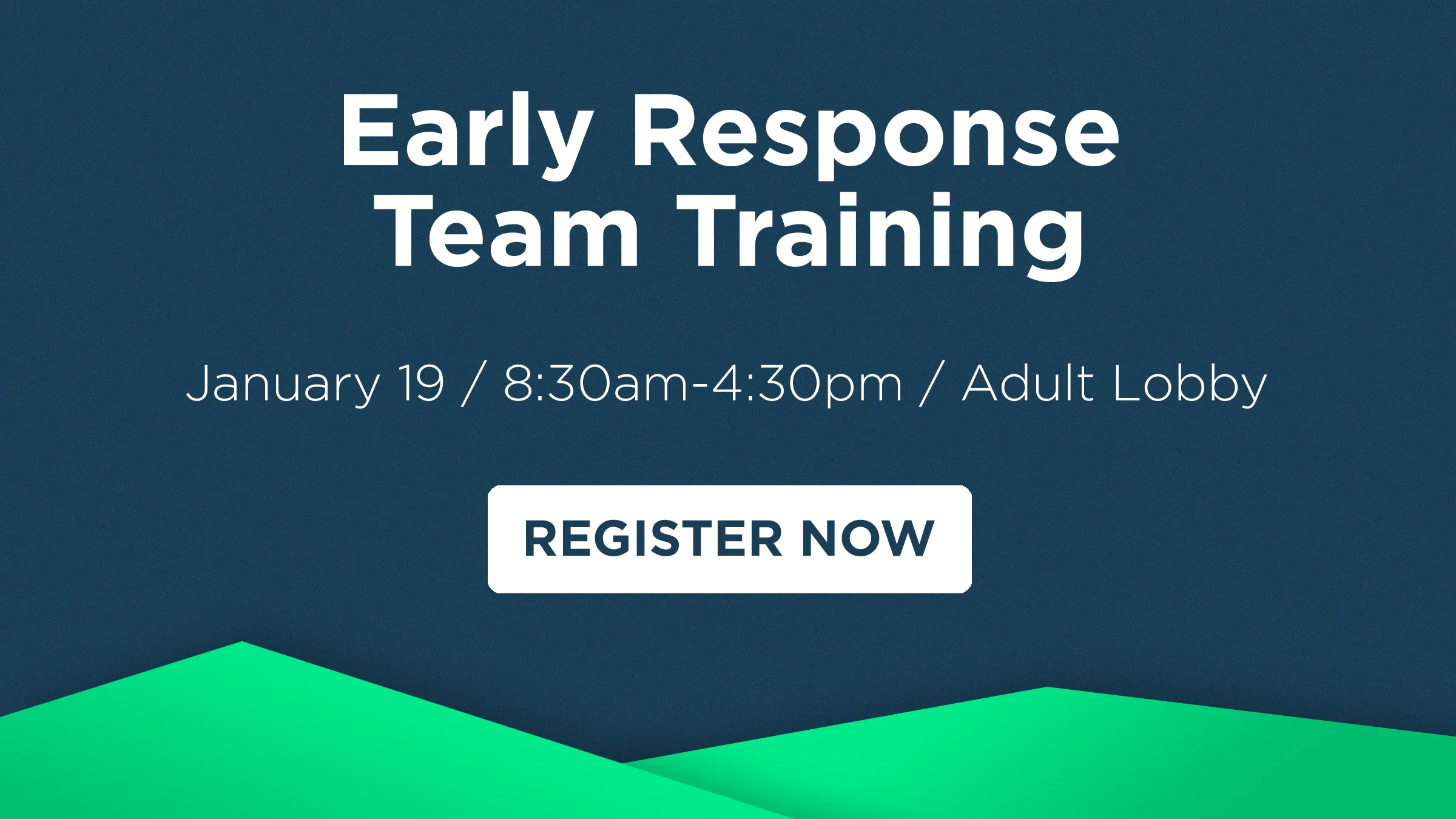 Early Response Team Training

January 19 / 8:30am-4:30pm / Adult Lobby

REGISTER NOW